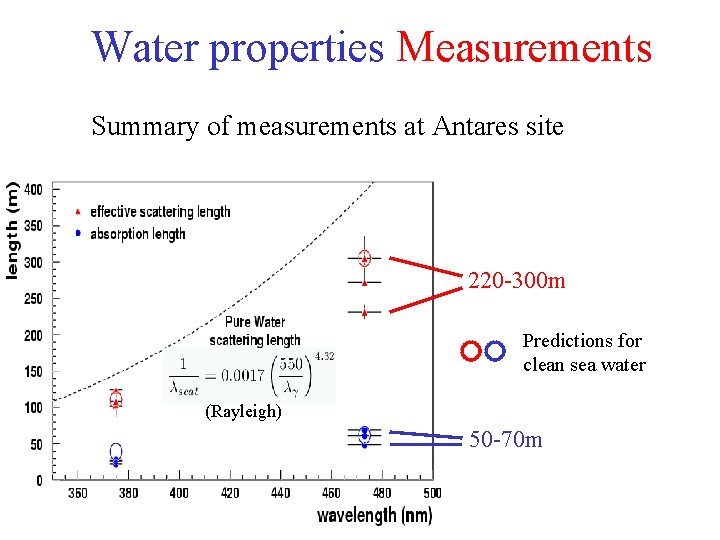 Water properties Measurements

Summary of measurements at Antares site

length (m)

400
350
300
250
200
150
100
50
0

effective scattering length
absorption length

Pure Water scattering length

$\frac{1}{\lambda_{scat}} = 0.0017 \left(\frac{550}{\lambda_\gamma}\right)^{4.32}$

(Rayleigh)

360 380 400 420 440 460 480 500

wavelength (nm)

220-300m

Predictions for clean sea water

50-70m